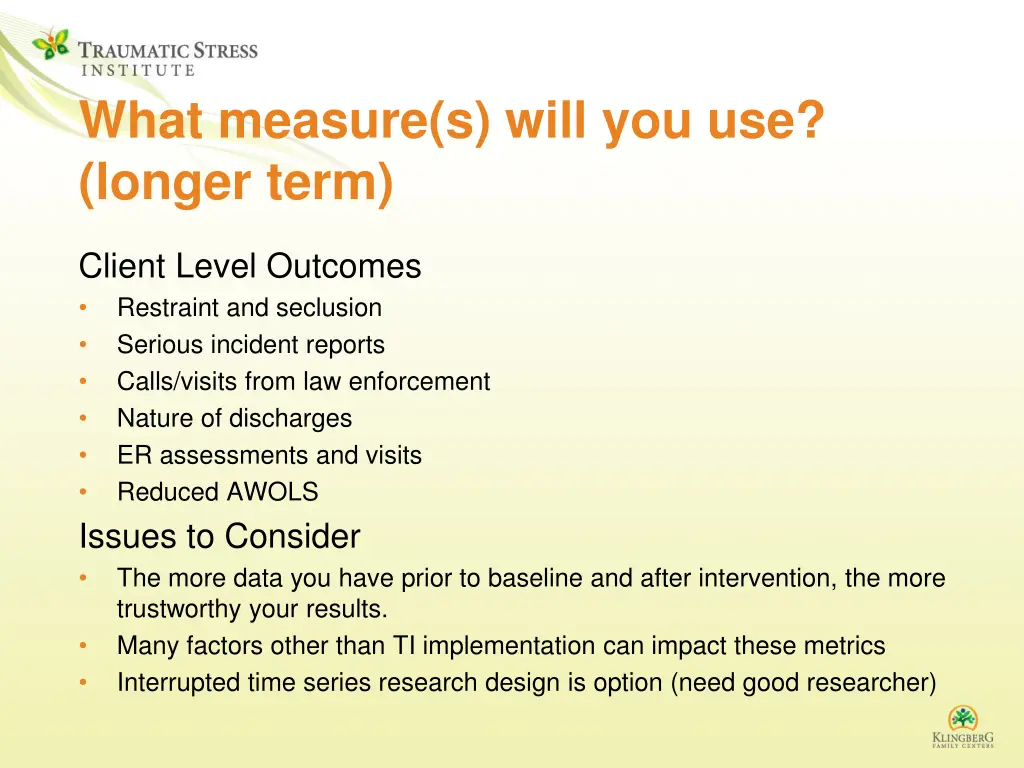 TRAUMATIC STRESS INSTITUTE

What measure(s) will you use? (longer term)

Client Level Outcomes
• Restraint and seclusion
• Serious incident reports
• Calls/visits from law enforcement
• Nature of discharges
• ER assessments and visits
• Reduced AWOLS

Issues to Consider
• The more data you have prior to baseline and after intervention, the more trustworthy your results.
• Many factors other than TI implementation can impact these metrics
• Interrupted time series research design is option (need good researcher)

KLINGBERG FAMILY CENTERS